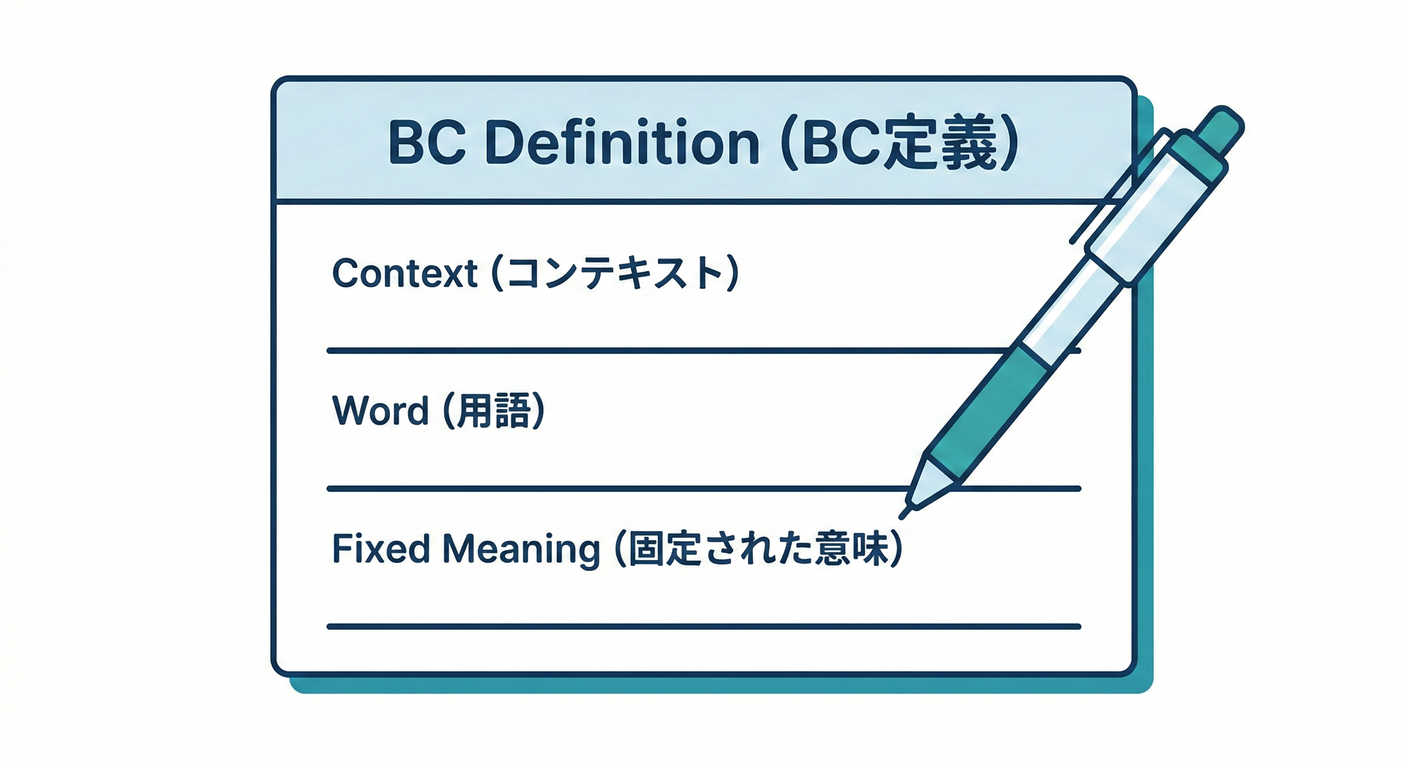 BC Definition (BC定義)

Context (コンテキスト)

Word (用語)

Fixed Meaning (固定された意味)